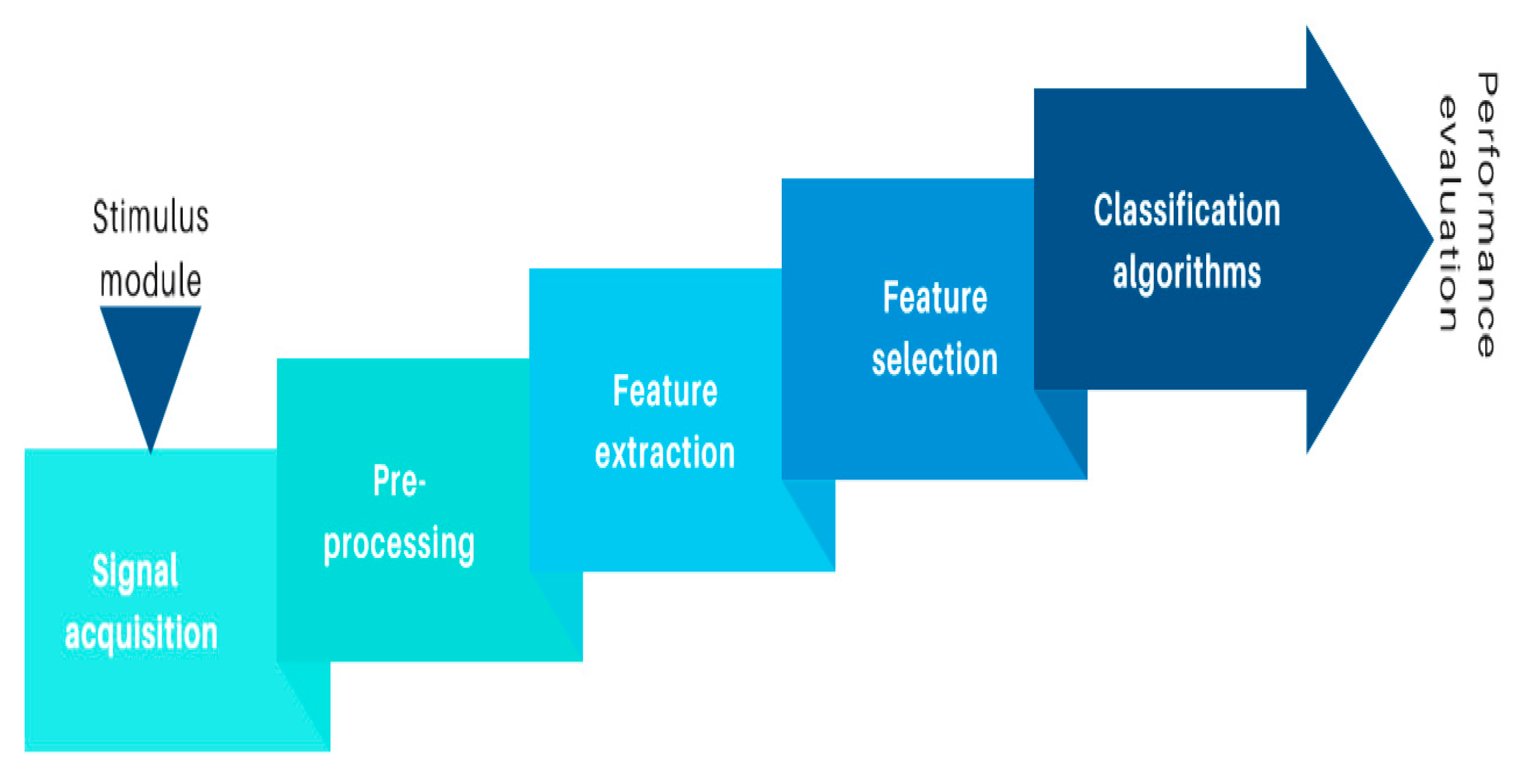 Stimulus module

Signal acquisition

Pre-processing

Feature extraction

Feature selection

Classification algorithms

Performance evaluation